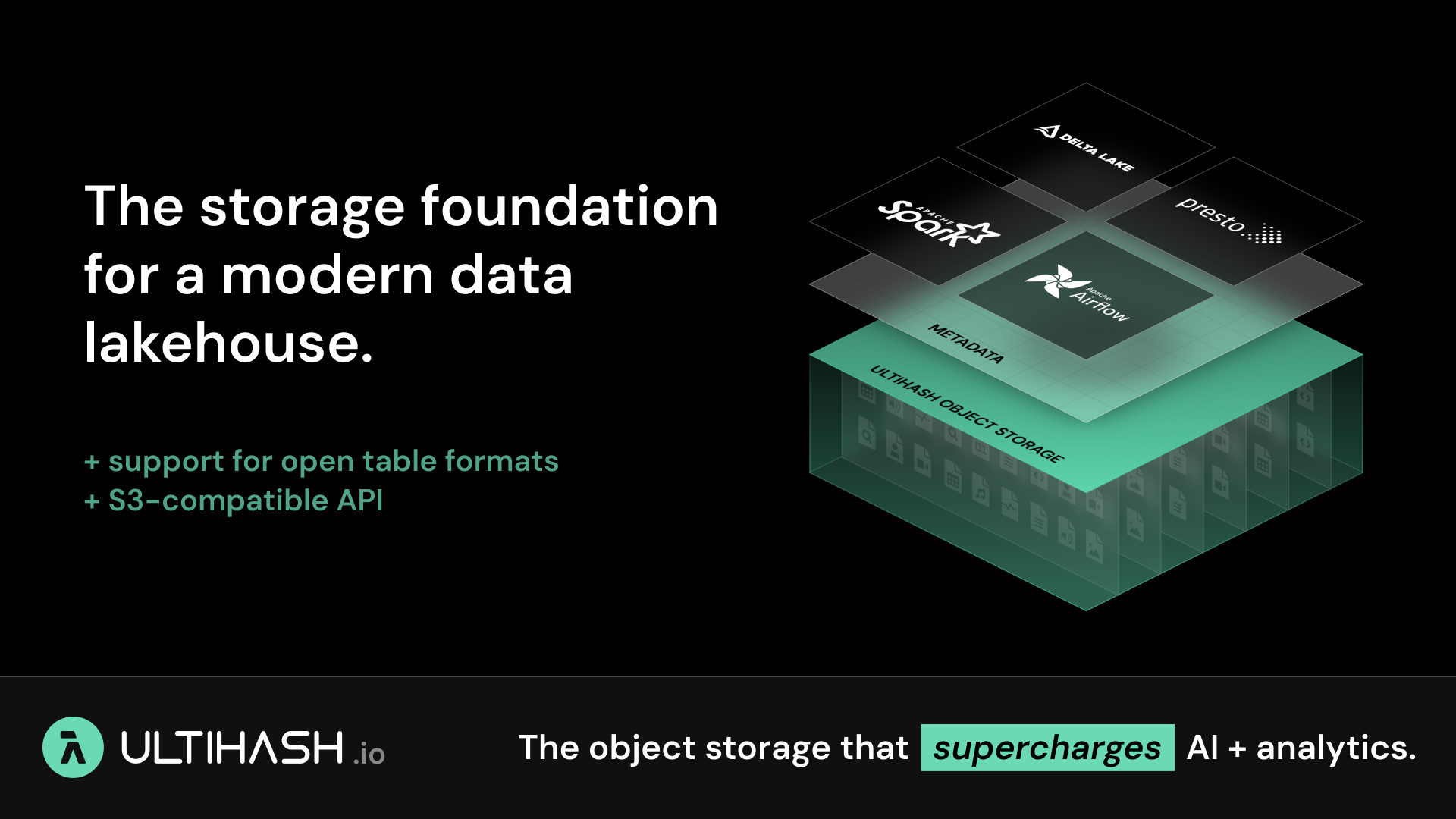 The storage foundation for a modern data lakehouse.

+ support for open table formats
+ S3-compatible API

DELTA LAKE

APACHE Spark

presto

Apache Airflow

METADATA

ULTIHASH OBJECT STORAGE

ULTIHASH .io

The object storage that supercharges AI + analytics.